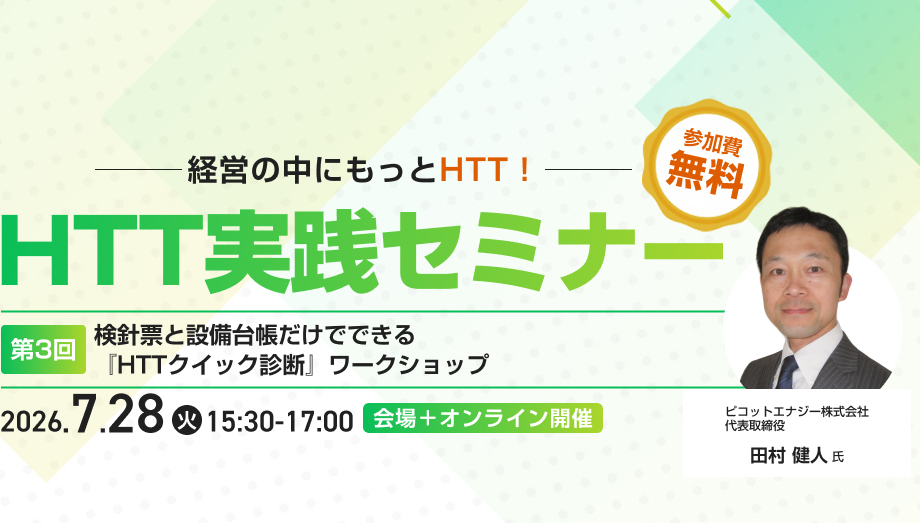 経営の中にもっとHTT！

参加費
無料

HTT実践セミナー

第3回 検針票と設備台帳だけでできる
『HTTクイック診断』ワークショップ

2026.7.28 火 15:30-17:00 会場＋オンライン開催

ピコットエナジー株式会社
代表取締役
田村 健人 氏